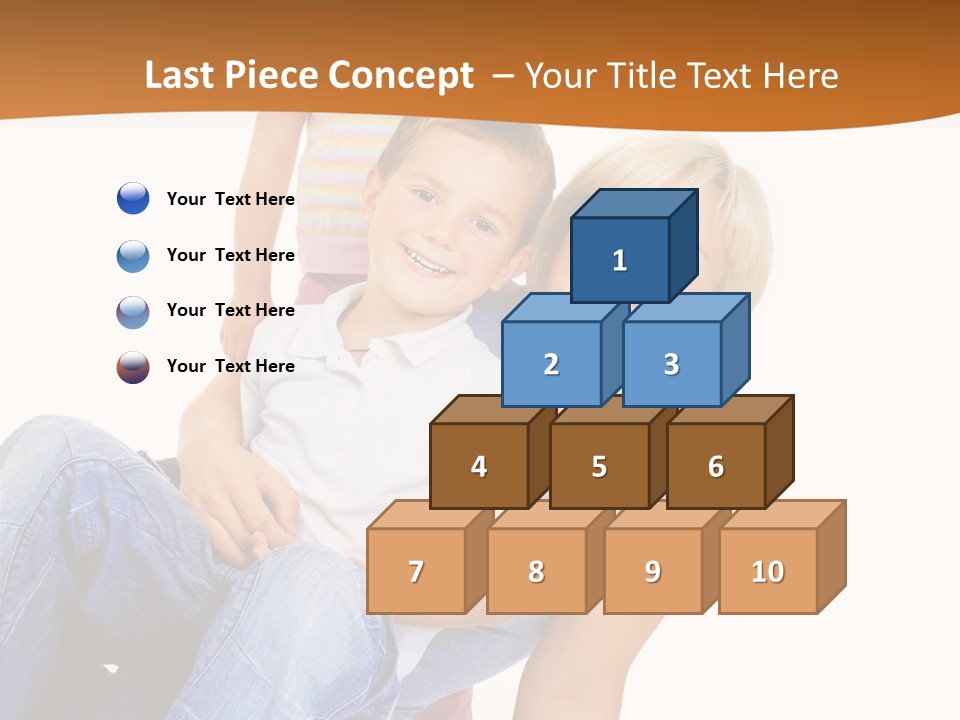 Last Piece Concept – Your Title Text Here

Your Text Here

Your Text Here

Your Text Here

Your Text Here

1

2 3

4 5 6

7 8 9 10